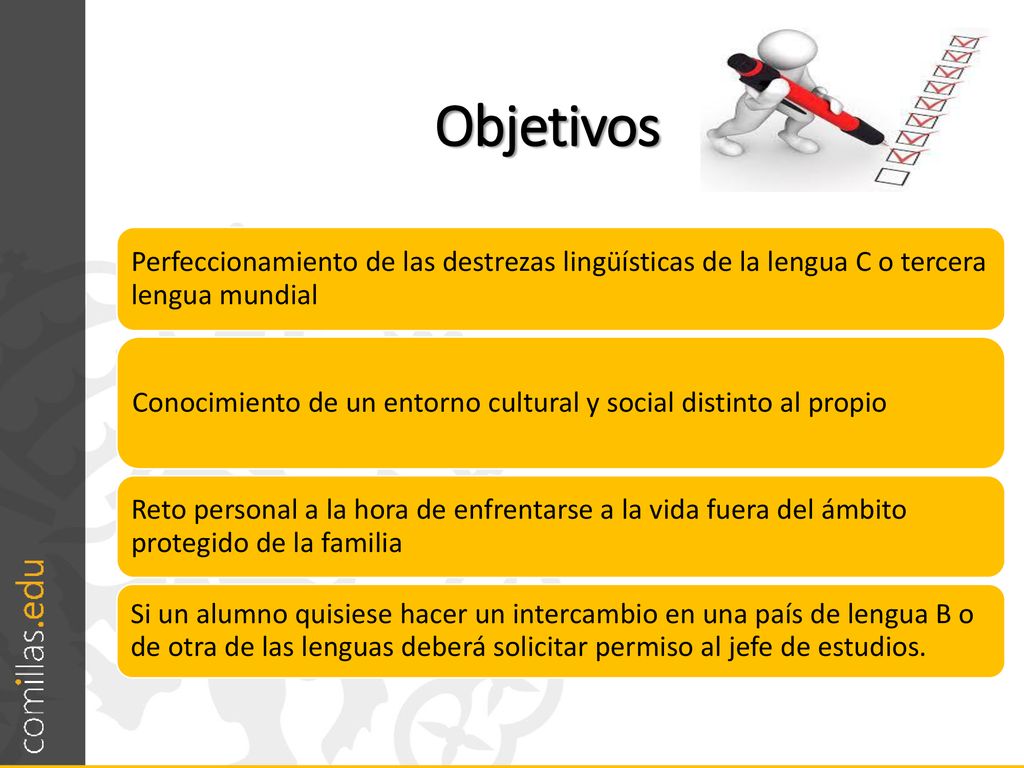 Objetivos

Perfeccionamiento de las destrezas lingüísticas de la lengua C o tercera lengua mundial

Conocimiento de un entorno cultural y social distinto al propio

Reto personal a la hora de enfrentarse a la vida fuera del ámbito protegido de la familia

Si un alumno quisiese hacer un intercambio en una país de lengua B o de otra de las lenguas deberá solicitar permiso al jefe de estudios.

comillas.edu